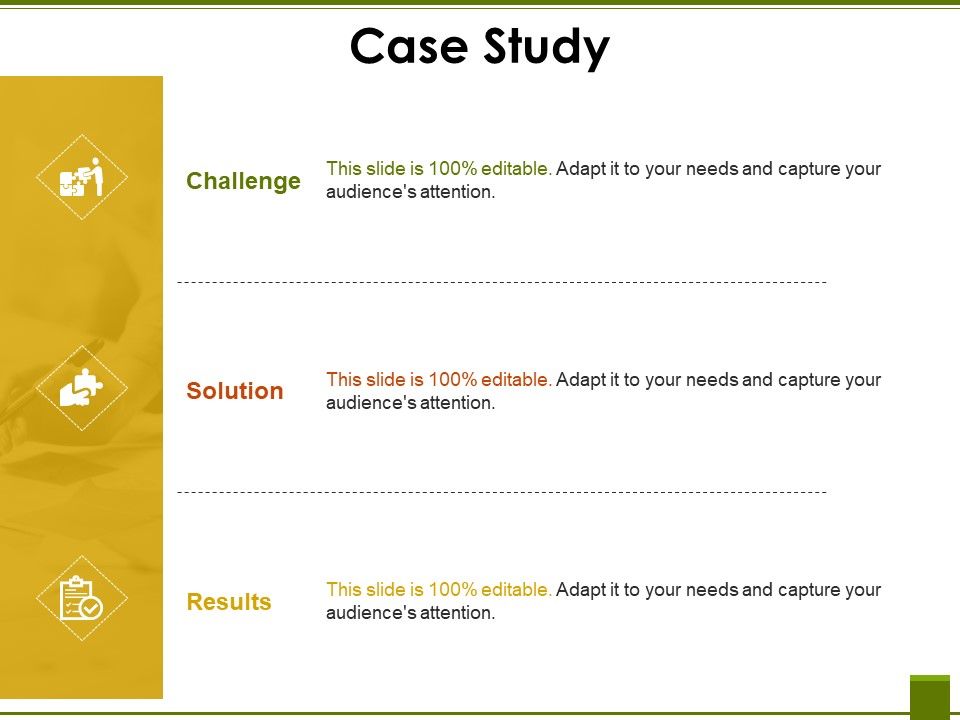 Case Study

Challenge

This slide is 100% editable. Adapt it to your needs and capture your audience's attention.

Solution

This slide is 100% editable. Adapt it to your needs and capture your audience's attention.

Results

This slide is 100% editable. Adapt it to your needs and capture your audience's attention.